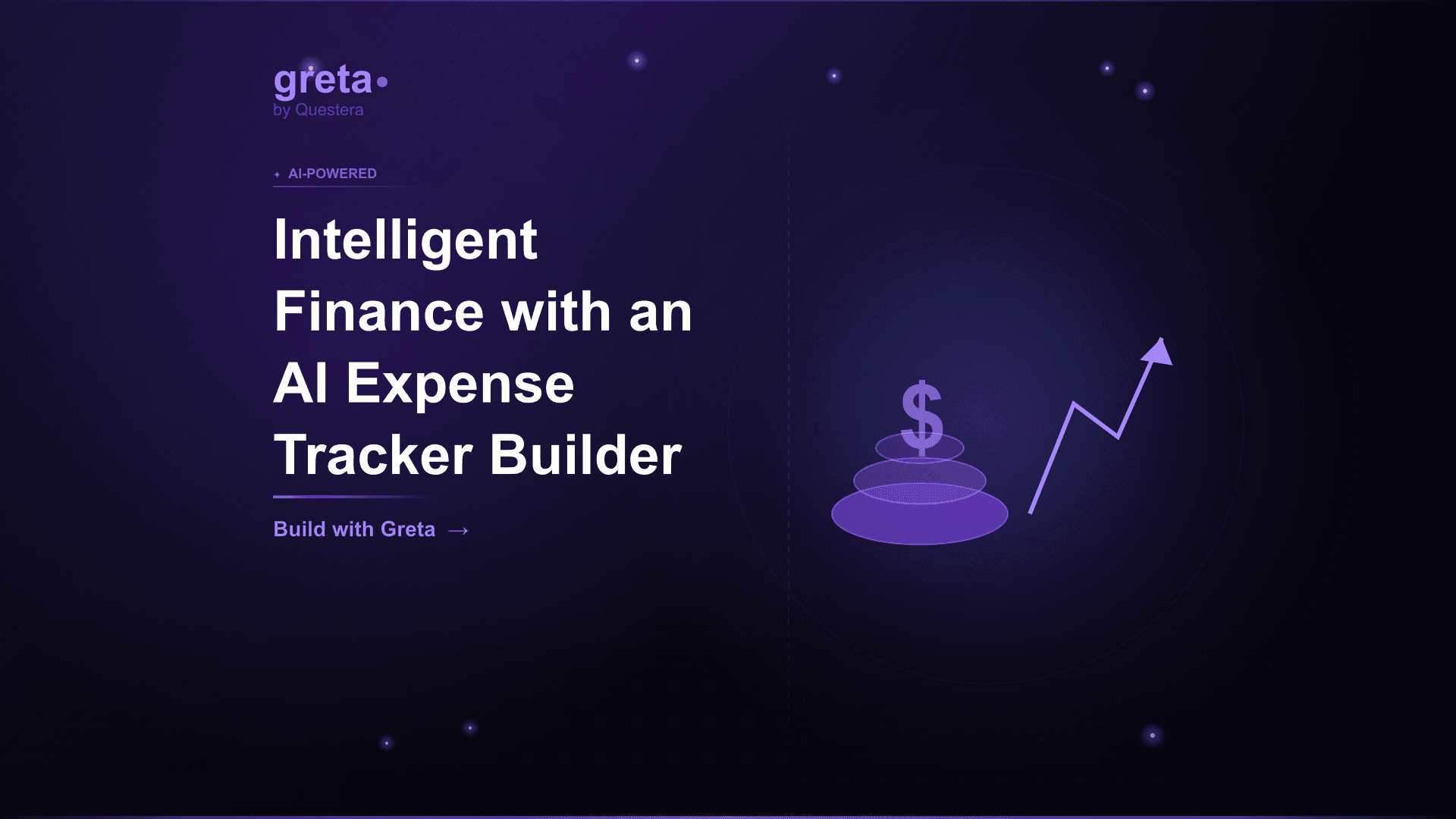 greta
by Questera

AI-POWERED

Intelligent Finance with an AI Expense Tracker Builder

Build with Greta →

$